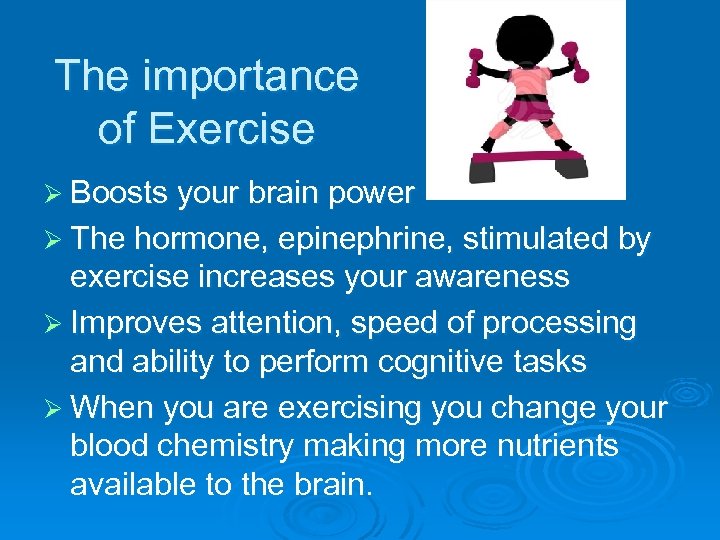 The importance of Exercise

➢ Boosts your brain power

➢ The hormone, epinephrine, stimulated by exercise increases your awareness

➢ Improves attention, speed of processing and ability to perform cognitive tasks

➢ When you are exercising you change your blood chemistry making more nutrients available to the brain.